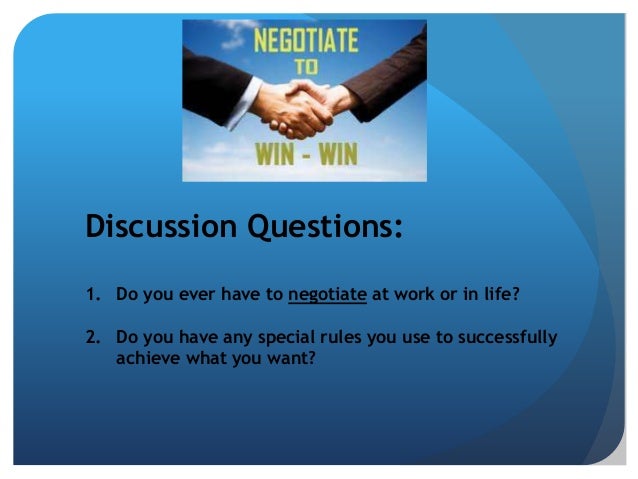 NEGOTIATE
TO
WIN - WIN

Discussion Questions:

1. Do you ever have to negotiate at work or in life?

2. Do you have any special rules you use to successfully achieve what you want?